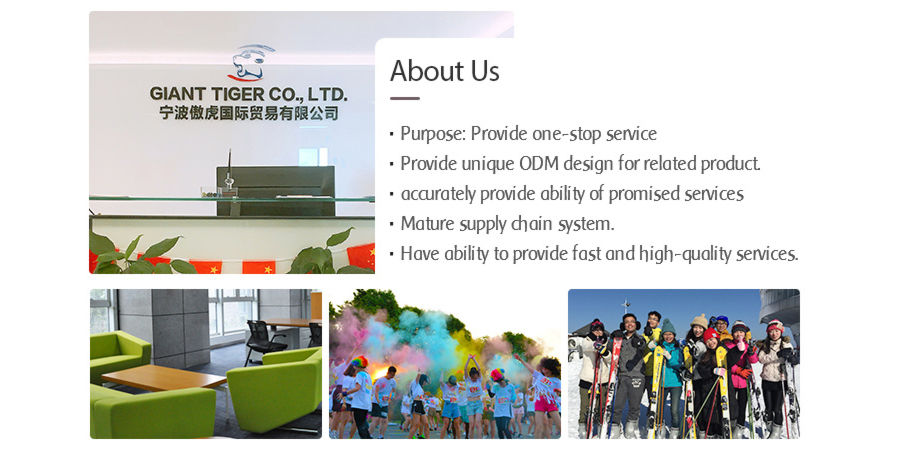 GIANT TIGER CO., LTD.
宁波傲虎国际贸易有限公司

About Us

· Purpose: Provide one-stop service
· Provide unique ODM design for related product.
· accurately provide ability of promised services
· Mature supply chain system.
· Have ability to provide fast and high-quality services.